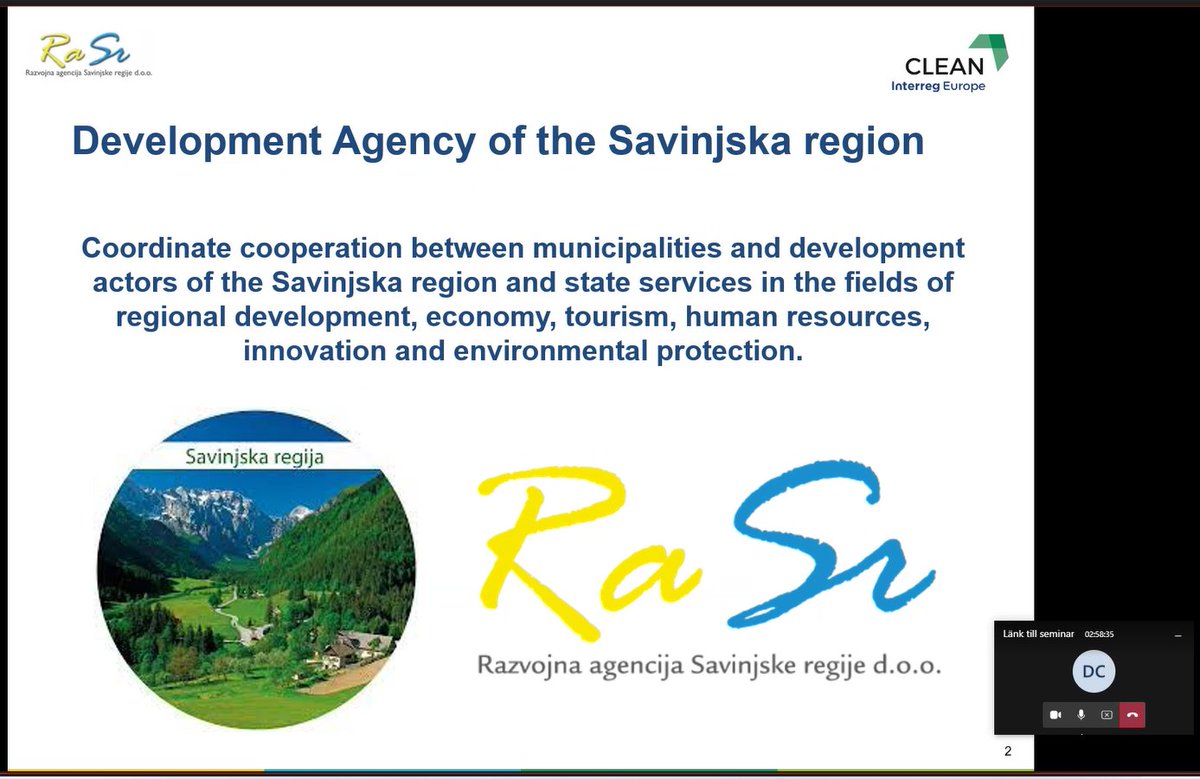 RaSr
Razvojna agencija Savinjske regije d.o.o.

CLEAN
Interreg Europe

Development Agency of the Savinjska region

Coordinate cooperation between municipalities and development actors of the Savinjska region and state services in the fields of regional development, economy, tourism, human resources, innovation and environmental protection.

Savinjska regija

RaSr
Razvojna agencija Savinjske regije d.o.o.

Länk till seminar 02:58:35

DC

2